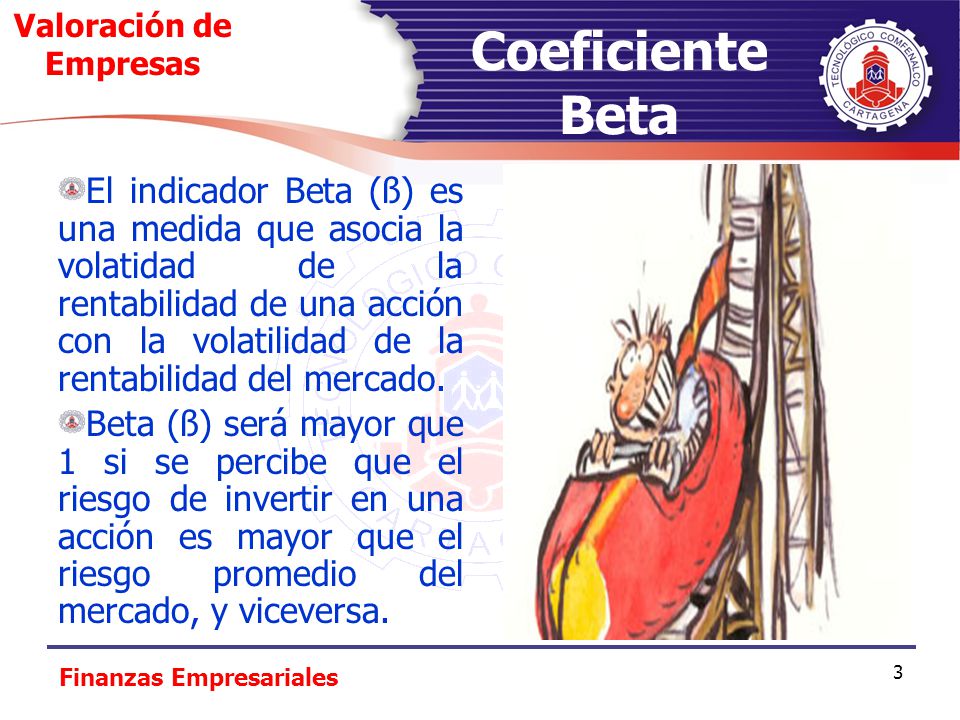 Valoración de Empresas

Coeficiente Beta

TECNOLÓGICO COMFENALCO CARTAGENA

El indicador Beta (ß) es una medida que asocia la volatidad de la rentabilidad de una acción con la volatilidad de la rentabilidad del mercado.

Beta (ß) será mayor que 1 si se percibe que el riesgo de invertir en una acción es mayor que el riesgo promedio del mercado, y viceversa.

Finanzas Empresariales

3